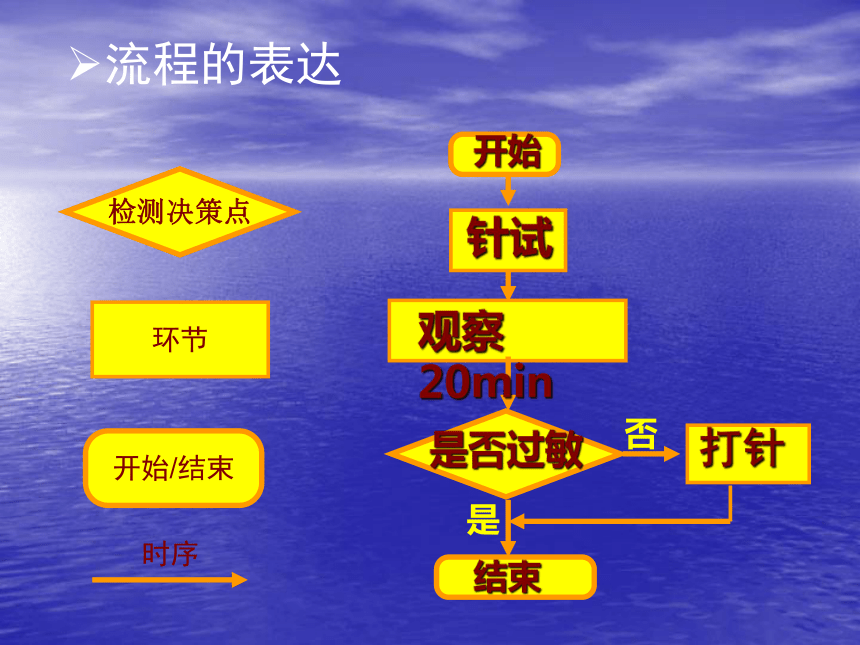 ➢流程的表达

检测决策点

环节

开始/结束

时序

开始

针试

观察 20min

是否过敏

否

打针

是

结束